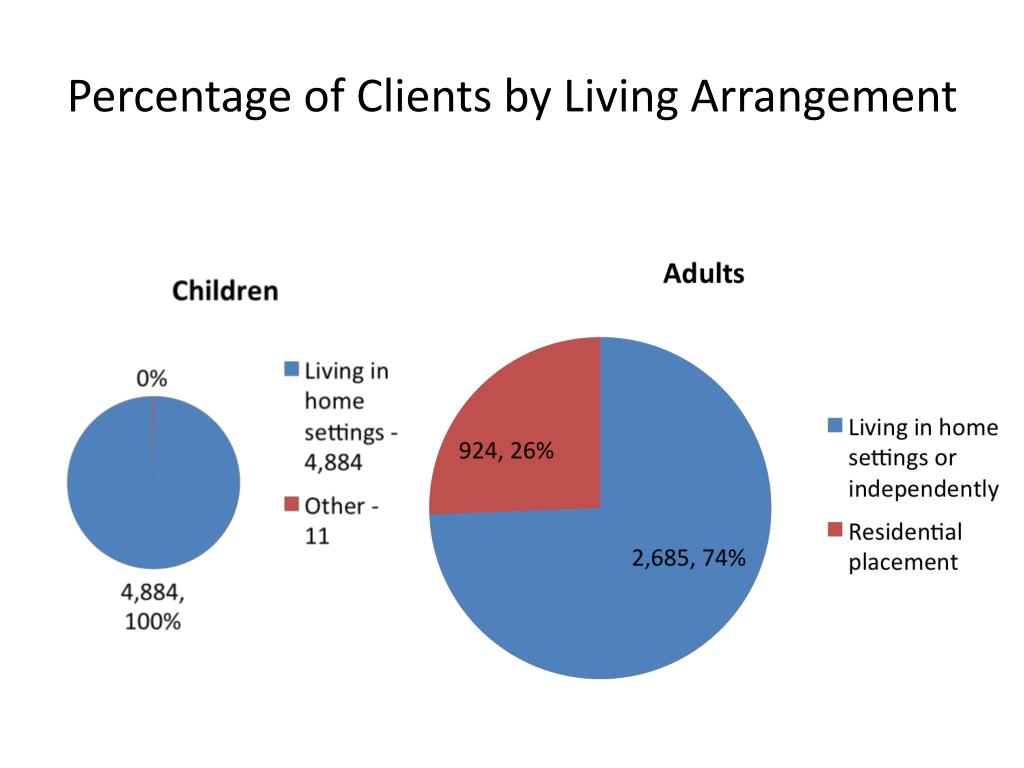 Percentage of Clients by Living Arrangement

Children

0%

4,884, 100%

Living in home settings - 4,884

Other - 11

Adults

924, 26%

2,685, 74%

Living in home settings or independently

Residential placement